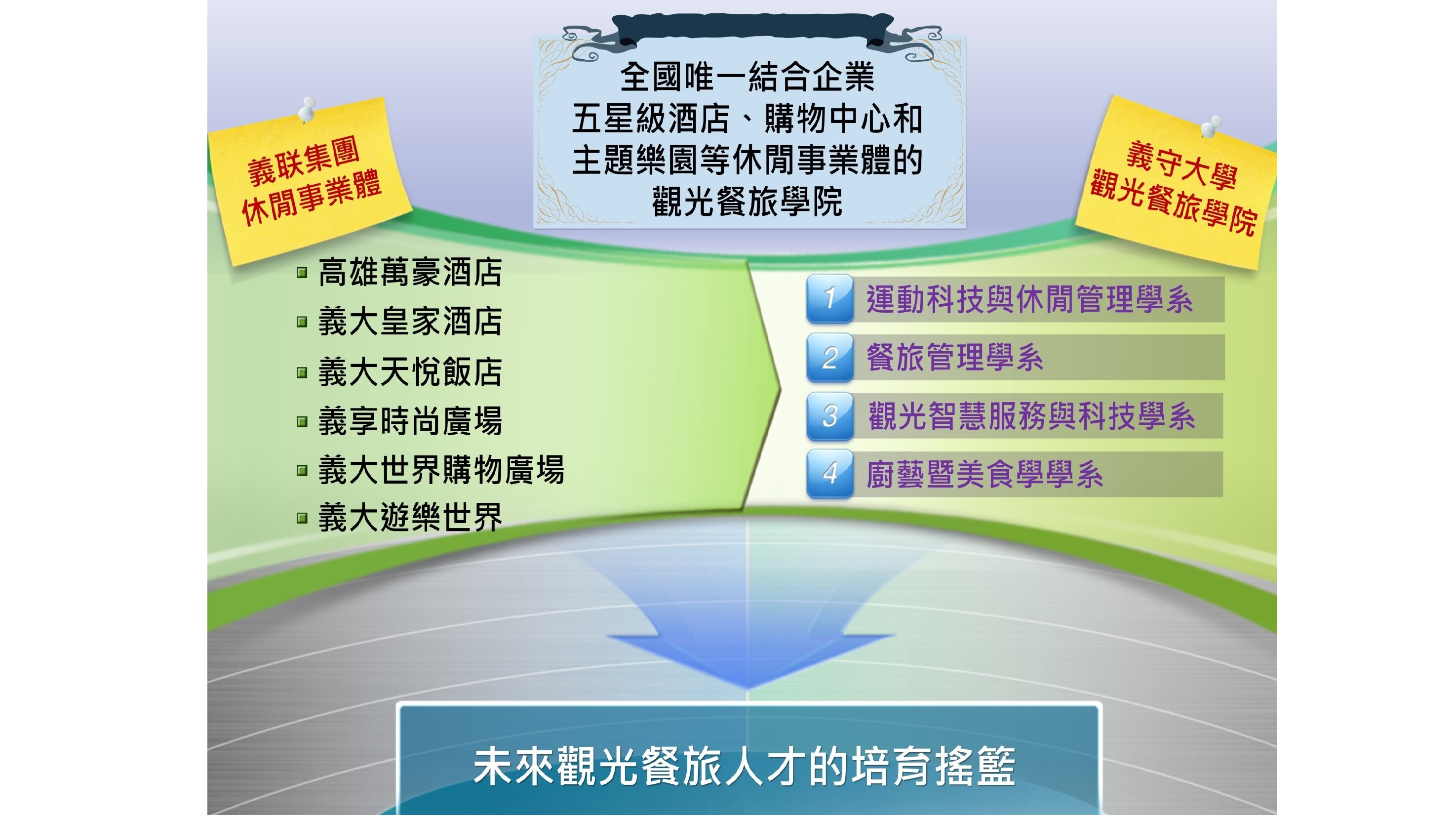 全國唯一結合企業
五星級酒店、購物中心和
主題樂園等休閒事業體的
觀光餐旅學院

義联集團
休閒事業體

義守大學
觀光餐旅學院

高雄萬豪酒店
義大皇家酒店
義大天悅飯店
義享時尚廣場
義大世界購物廣場
義大遊樂世界

1 運動科技與休閒管理學系
2 餐旅管理學系
3 觀光智慧服務與科技學系
4 廚藝暨美食學學系

未來觀光餐旅人才的培育搖籃